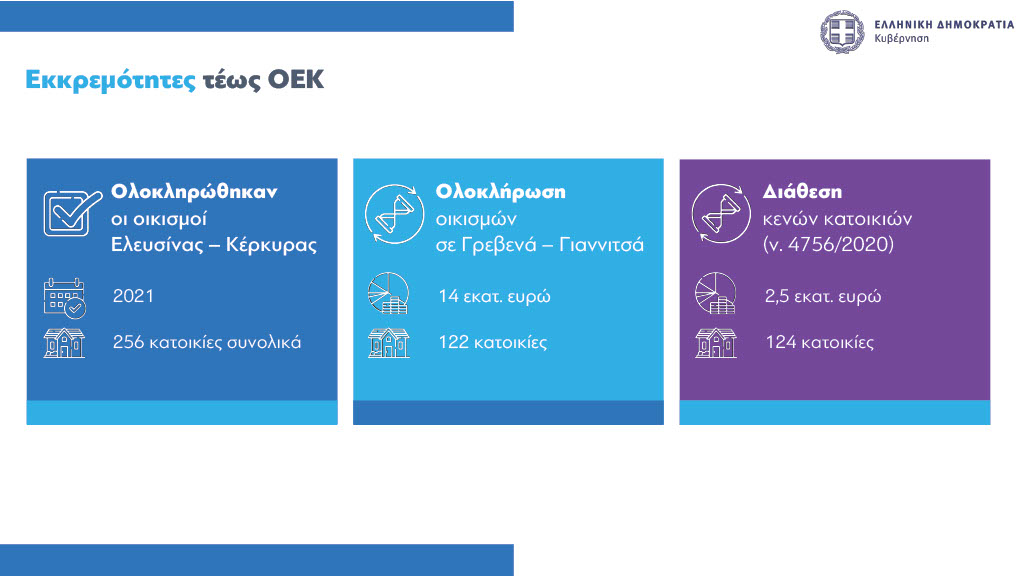 ΕΛΛΗΝΙΚΗ ΔΗΜΟΚΡΑΤΙΑ
Κυβέρνηση

Εκκρεμότητες τέως ΟΕΚ

Ολοκληρώθηκαν οι οικισμοί Ελευσίνας – Κέρκυρας

2021

256 κατοικίες συνολικά

Ολοκλήρωση οικισμών σε Γρεβενά – Γιαννιτσά

14 εκατ. ευρώ

122 κατοικίες

Διάθεση κενών κατοικιών (ν. 4756/2020)

2,5 εκατ. ευρώ

124 κατοικίες